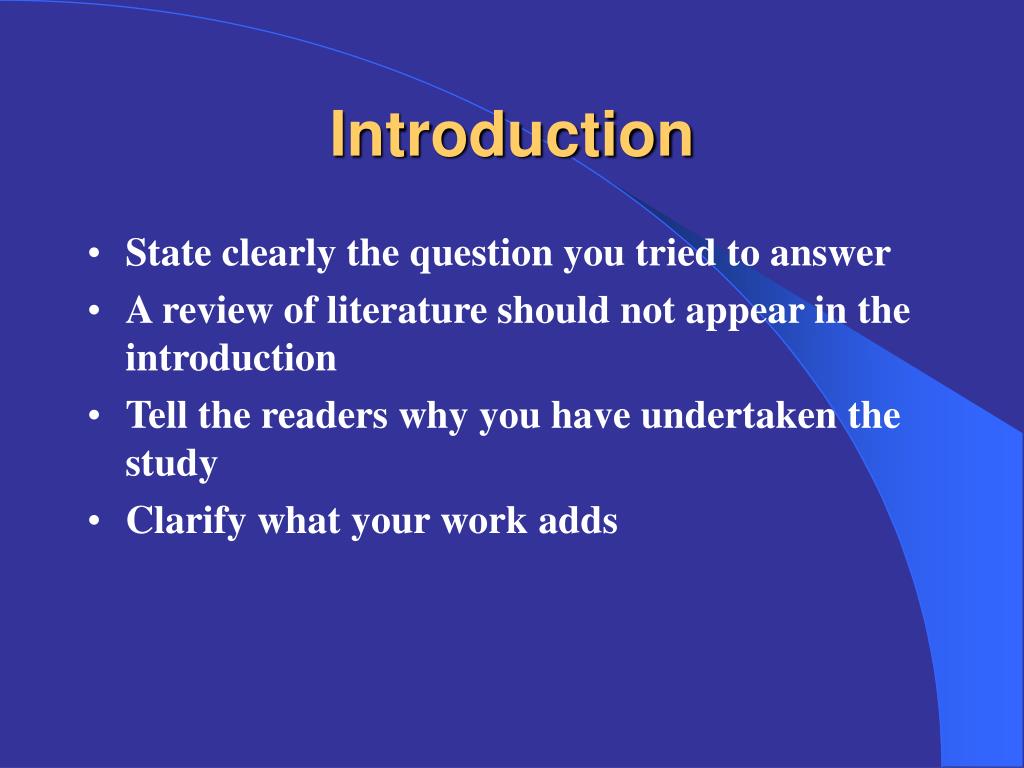 Introduction

• State clearly the question you tried to answer
• A review of literature should not appear in the introduction
• Tell the readers why you have undertaken the study
• Clarify what your work adds